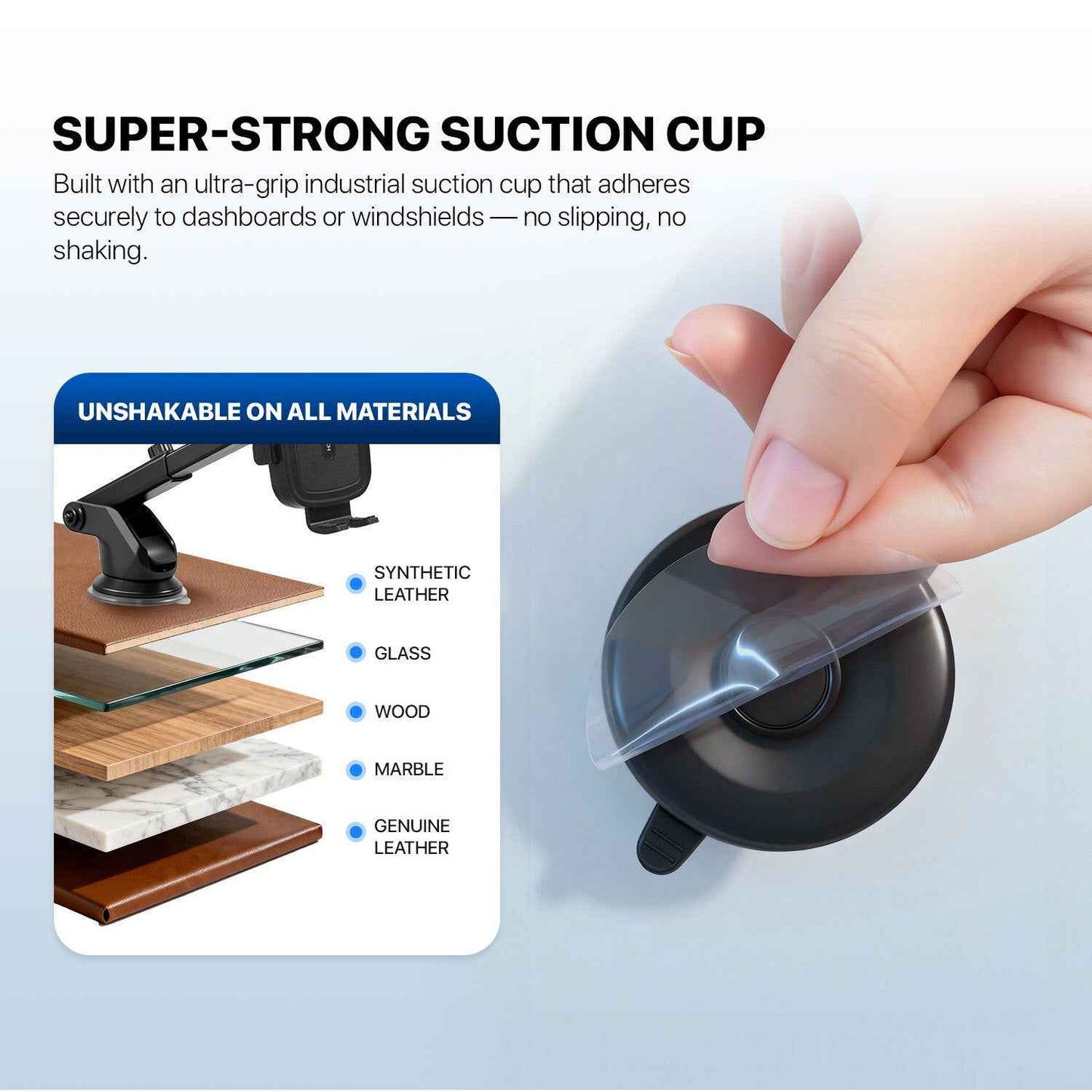 SUPER-STRONG SUCTION CUP

Built with an ultra-grip industrial suction cup that adheres securely to dashboards or windshields — no slipping, no shaking.

UNSHAKABLE ON ALL MATERIALS

SYNTHETIC LEATHER

GLASS

WOOD

MARBLE

GENUINE LEATHER